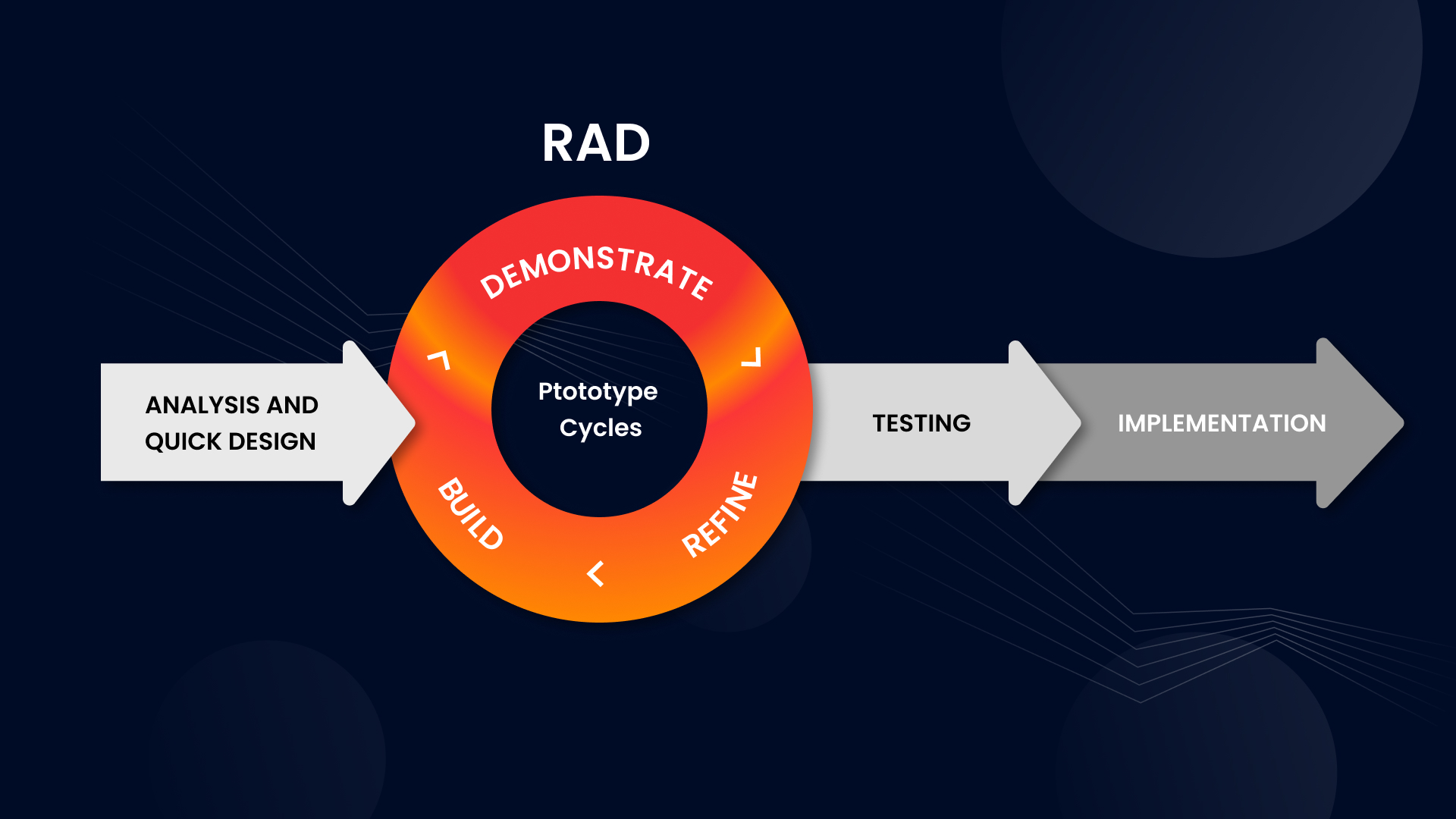 RAD

ANALYSIS AND QUICK DESIGN

DEMONSTRATE

Ptototype Cycles

BUILD

REFINE

TESTING

IMPLEMENTATION